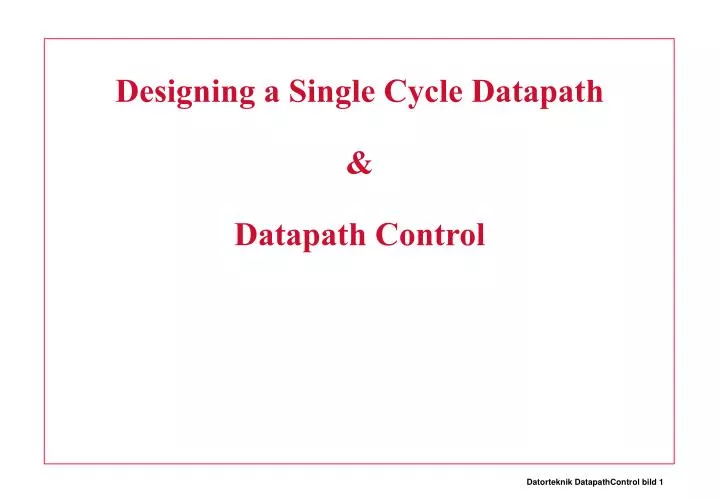 Designing a Single Cycle Datapath

&

Datapath Control

Datorteknik DatapathControl bild 1